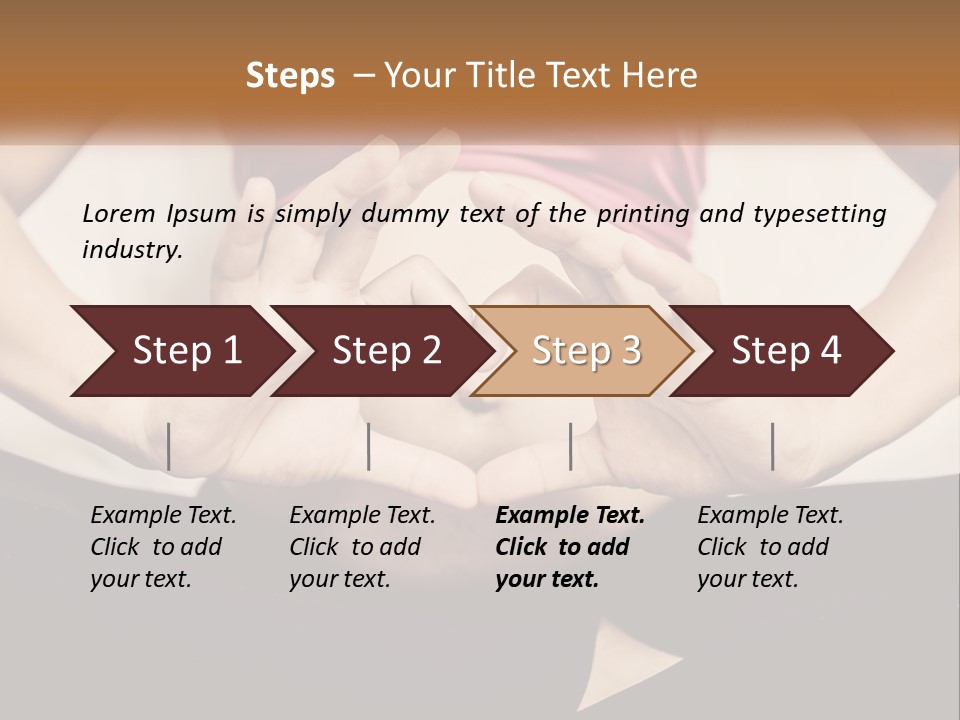 Steps – Your Title Text Here

Lorem Ipsum is simply dummy text of the printing and typesetting industry.

Step 1

Step 2

Step 3

Step 4

Example Text. Click to add your text.

Example Text. Click to add your text.

Example Text. Click to add your text.

Example Text. Click to add your text.